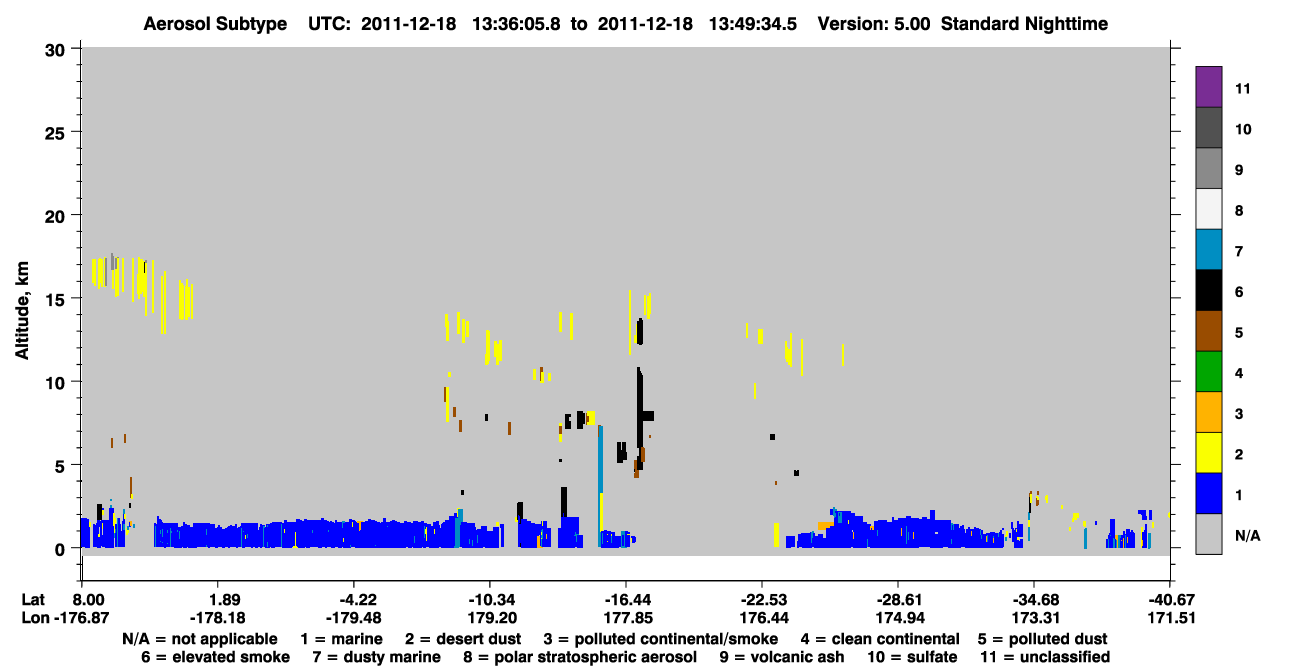 Aerosol Subtype UTC: 2011-12-18 13:36:05.8 to 2011-12-18 13:49:34.5 Version: 5.00 Standard Nighttime

Altitude, km

30
25
20
15
10
5
0

11
10
9
8
7
6
5
4
3
2
1
N/A

| Lat | 8.00 | 1.89 | -4.22 | -10.34 | -16.44 | -22.53 | -28.61 | -34.68 | -40.67 |
|---|---|---|---|---|---|---|---|---|---|
| Lon | -176.87 | -178.18 | -179.48 | 179.20 | 177.85 | 176.44 | 174.94 | 173.31 | 171.51 |

N/A = not applicable 1 = marine 2 = desert dust 3 = polluted continental/smoke 4 = clean continental 5 = polluted dust
6 = elevated smoke 7 = dusty marine 8 = polar stratospheric aerosol 9 = volcanic ash 10 = sulfate 11 = unclassified